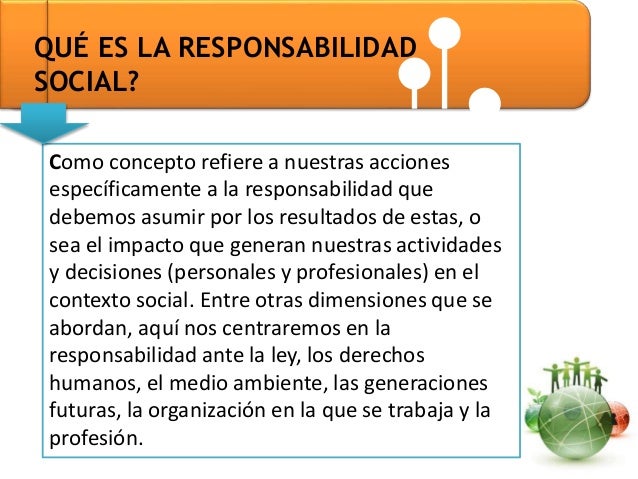 QUÉ ES LA RESPONSABILIDAD SOCIAL?

Como concepto refiere a nuestras acciones específicamente a la responsabilidad que debemos asumir por los resultados de estas, o sea el impacto que generan nuestras actividades y decisiones (personales y profesionales) en el contexto social. Entre otras dimensiones que se abordan, aquí nos centraremos en la responsabilidad ante la ley, los derechos humanos, el medio ambiente, las generaciones futuras, la organización en la que se trabaja y la profesión.